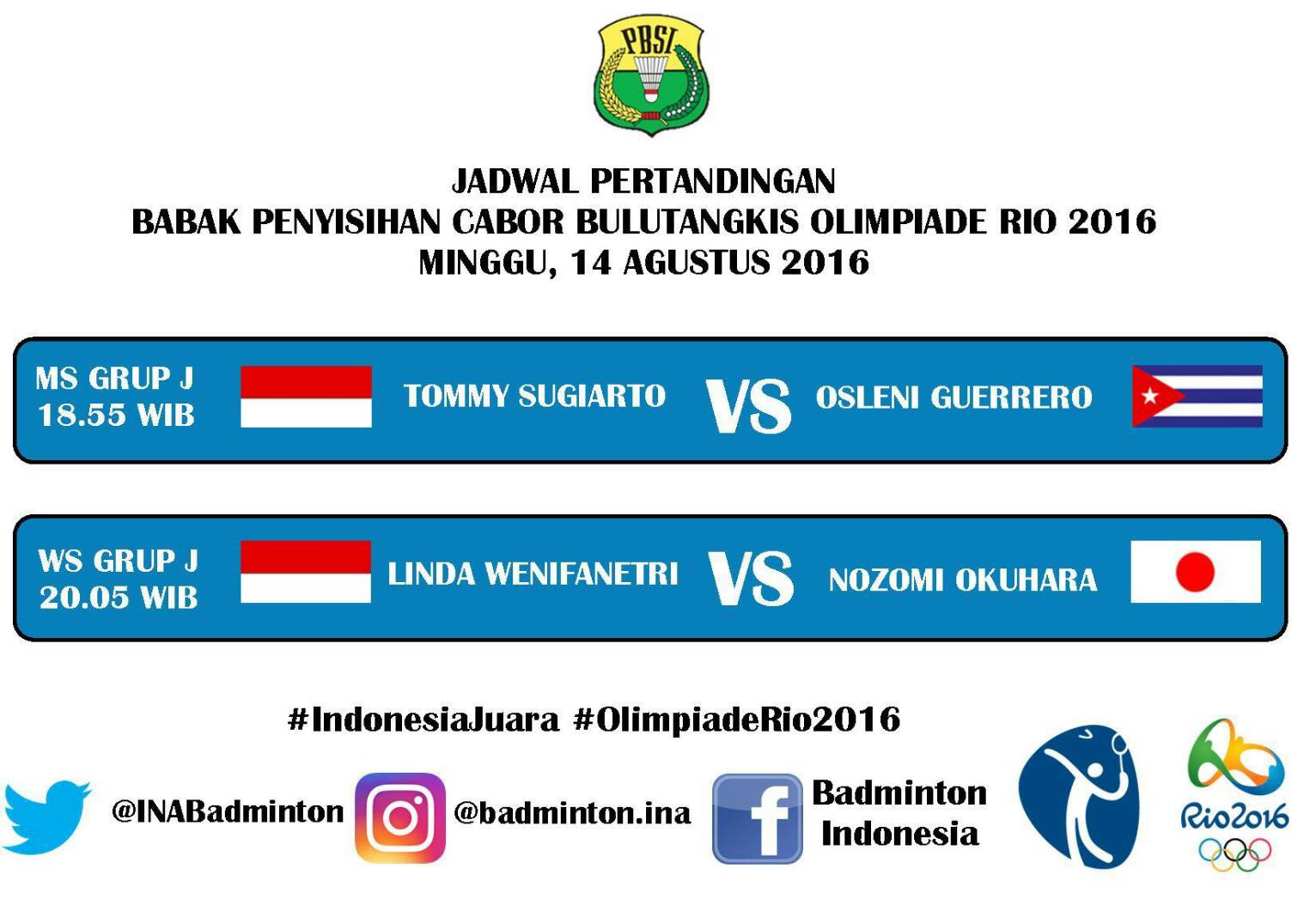 PBSI

JADWAL PERTANDINGAN
BABAK PENYISIHAN CABOR BULUTANGKIS OLIMPIADE RIO 2016
MINGGU, 14 AGUSTUS 2016

MS GRUP J
18.55 WIB

TOMMY SUGIARTO VS OSLENI GUERRERO

WS GRUP J
20.05 WIB

LINDA WENIFANETRI VS NOZOMI OKUHARA

#IndonesiaJuara #OlimpiadeRio2016

@INABadminton @badminton.ina Badminton Indonesia

Rio2016